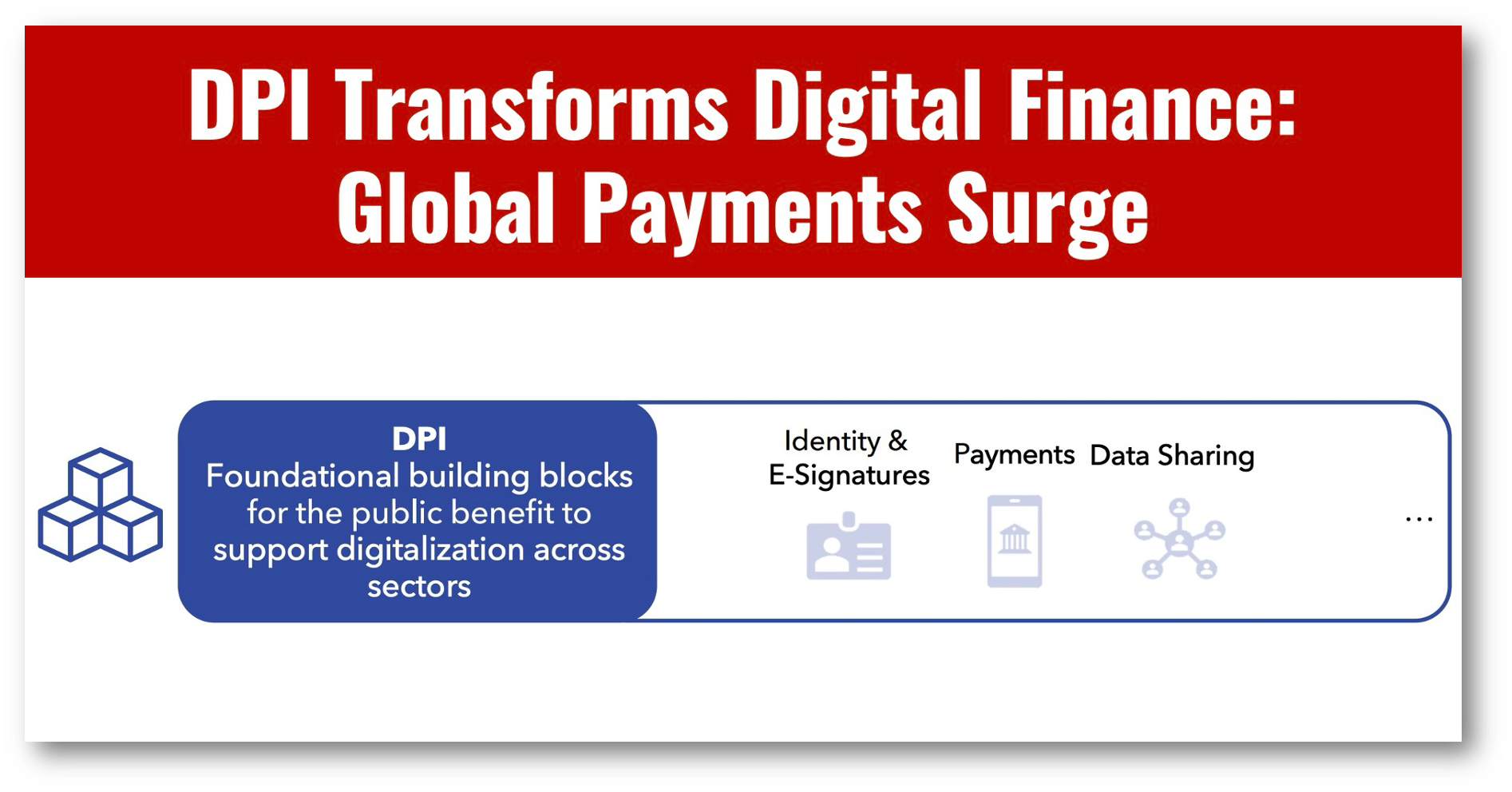 DPI Transforms Digital Finance: Global Payments Surge

DPI
Foundational building blocks for the public benefit to support digitalization across sectors

Identity & E-Signatures

Payments

Data Sharing

...